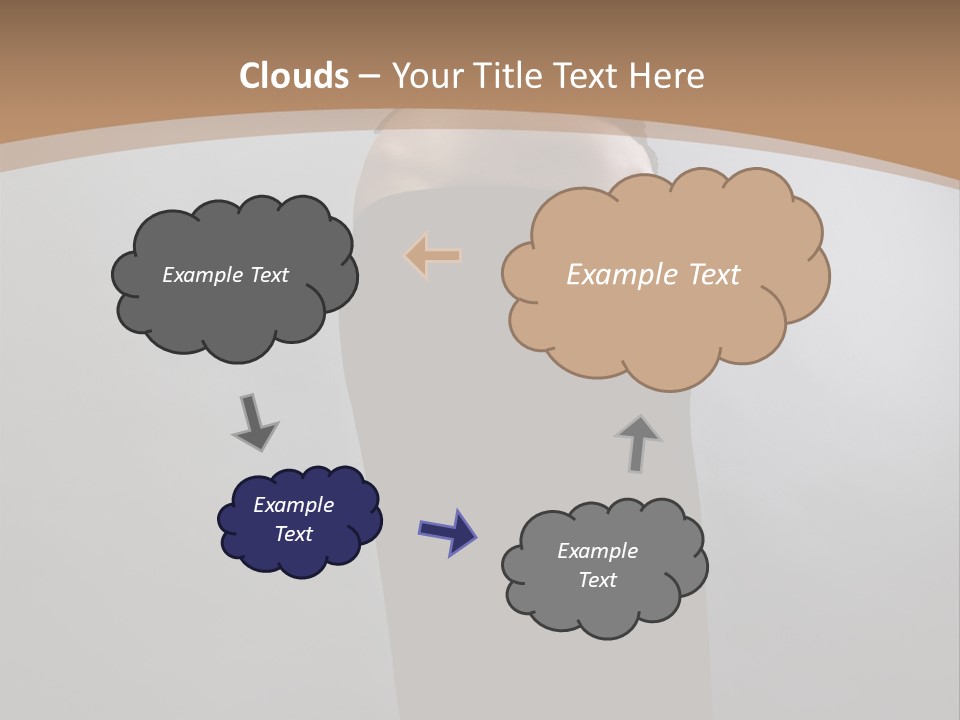 Clouds – Your Title Text Here

Example Text

Example Text

Example Text

Example Text